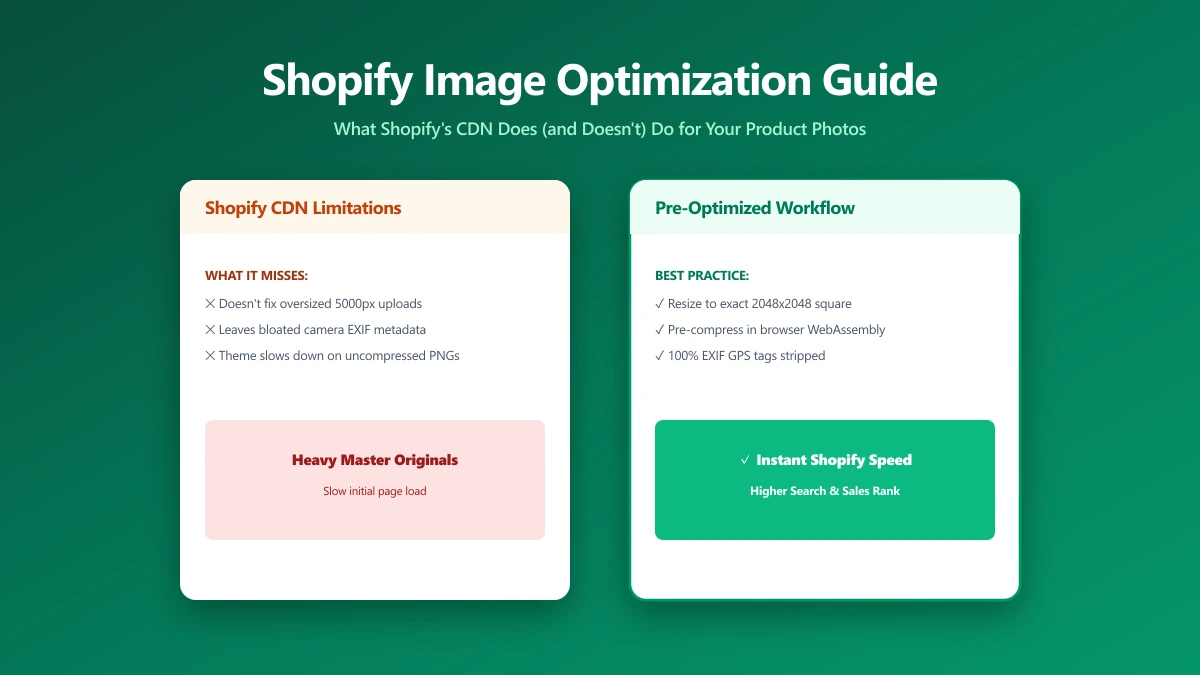 Shopify Image Optimization Guide

What Shopify's CDN Does (and Doesn't) Do for Your Product Photos

Shopify CDN Limitations

WHAT IT MISSES:

✕ Doesn't fix oversized 5000px uploads

✕ Leaves bloated camera EXIF metadata

✕ Theme slows down on uncompressed PNGs

Heavy Master Originals

Slow initial page load

Pre-Optimized Workflow

BEST PRACTICE:

✓ Resize to exact 2048x2048 square

✓ Pre-compress in browser WebAssembly

✓ 100% EXIF GPS tags stripped

✓ Instant Shopify Speed

Higher Search & Sales Rank